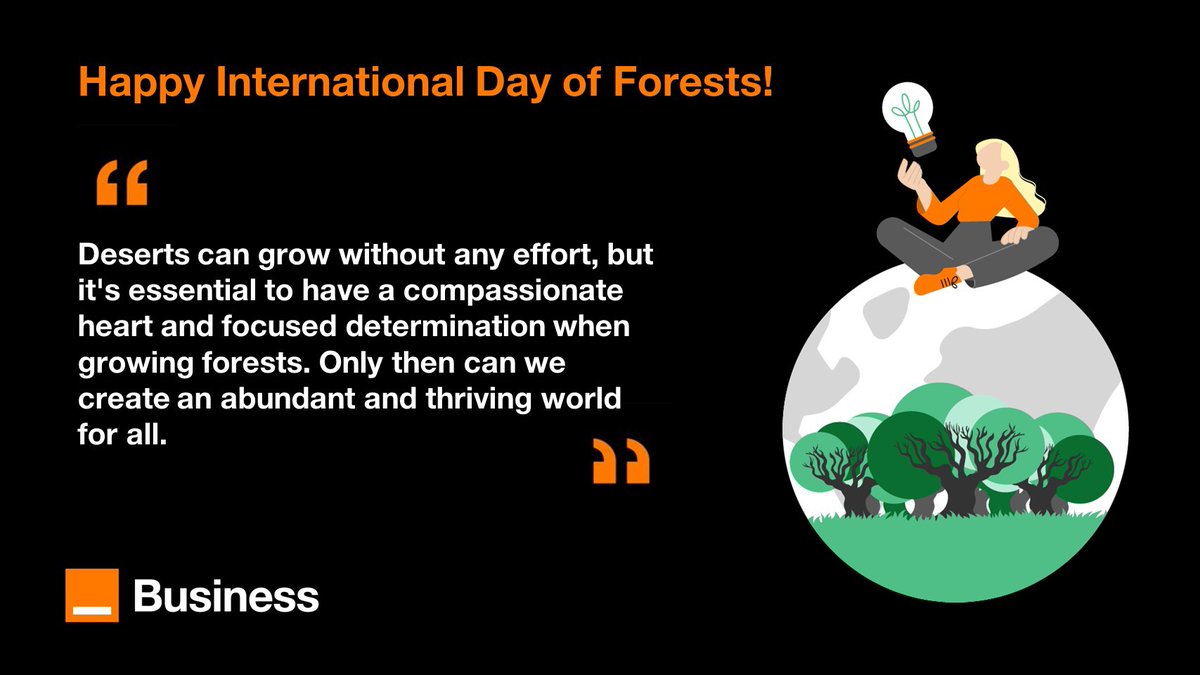 Happy International Day of Forests!

“

Deserts can grow without any effort, but it's essential to have a compassionate heart and focused determination when growing forests. Only then can we create an abundant and thriving world for all.

”

Business